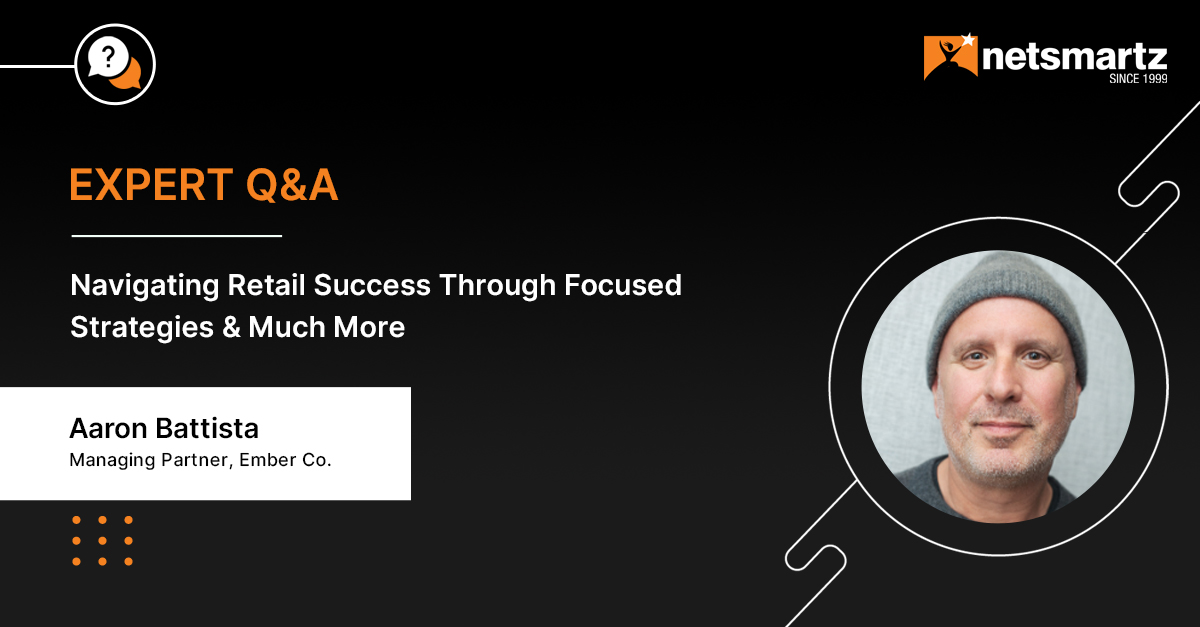 ?

netsmartz
SINCE 1999

EXPERT Q&A

Navigating Retail Success Through Focused Strategies & Much More

Aaron Battista
Managing Partner, Ember Co.